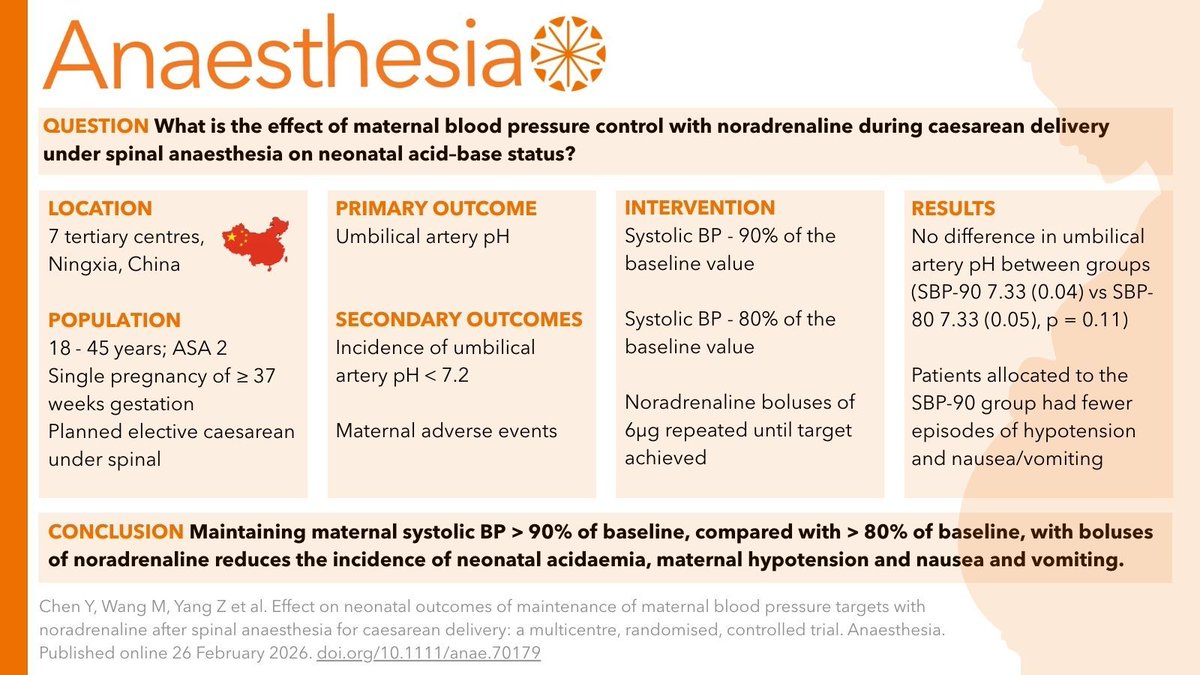 Anaesthesia

QUESTION What is the effect of maternal blood pressure control with noradrenaline during caesarean delivery under spinal anaesthesia on neonatal acid-base status?

LOCATION
7 tertiary centres, Ningxia, China

POPULATION
18 - 45 years; ASA 2
Single pregnancy of ≥ 37 weeks gestation
Planned elective caesarean under spinal

PRIMARY OUTCOME
Umbilical artery pH

SECONDARY OUTCOMES
Incidence of umbilical artery pH < 7.2

Maternal adverse events

INTERVENTION
Systolic BP - 90% of the baseline value

Systolic BP - 80% of the baseline value

Noradrenaline boluses of 6µg repeated until target achieved

RESULTS
No difference in umbilical artery pH between groups (SBP-90 7.33 (0.04) vs SBP-80 7.33 (0.05), p = 0.11)

Patients allocated to the SBP-90 group had fewer episodes of hypotension and nausea/vomiting

CONCLUSION Maintaining maternal systolic BP > 90% of baseline, compared with > 80% of baseline, with boluses of noradrenaline reduces the incidence of neonatal acidaemia, maternal hypotension and nausea and vomiting.

Chen Y, Wang M, Yang Z et al. Effect on neonatal outcomes of maintenance of maternal blood pressure targets with noradrenaline after spinal anaesthesia for caesarean delivery: a multicentre, randomised, controlled trial. Anaesthesia. Published online 26 February 2026. doi.org/10.1111/anae.70179